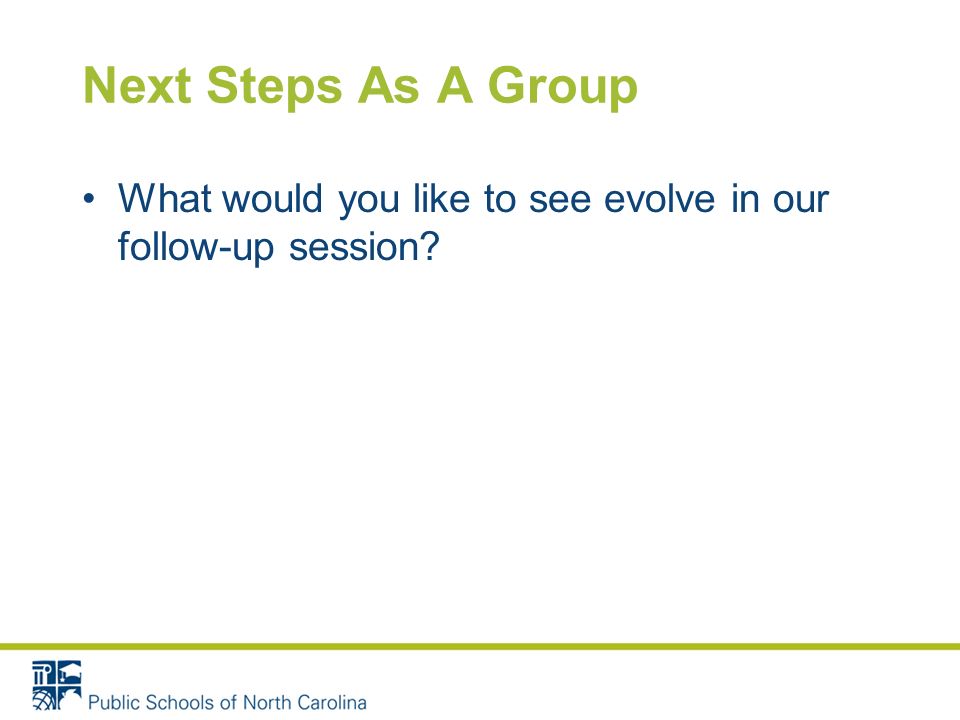 Next Steps As A Group

• What would you like to see evolve in our follow-up session?

Public Schools of North Carolina